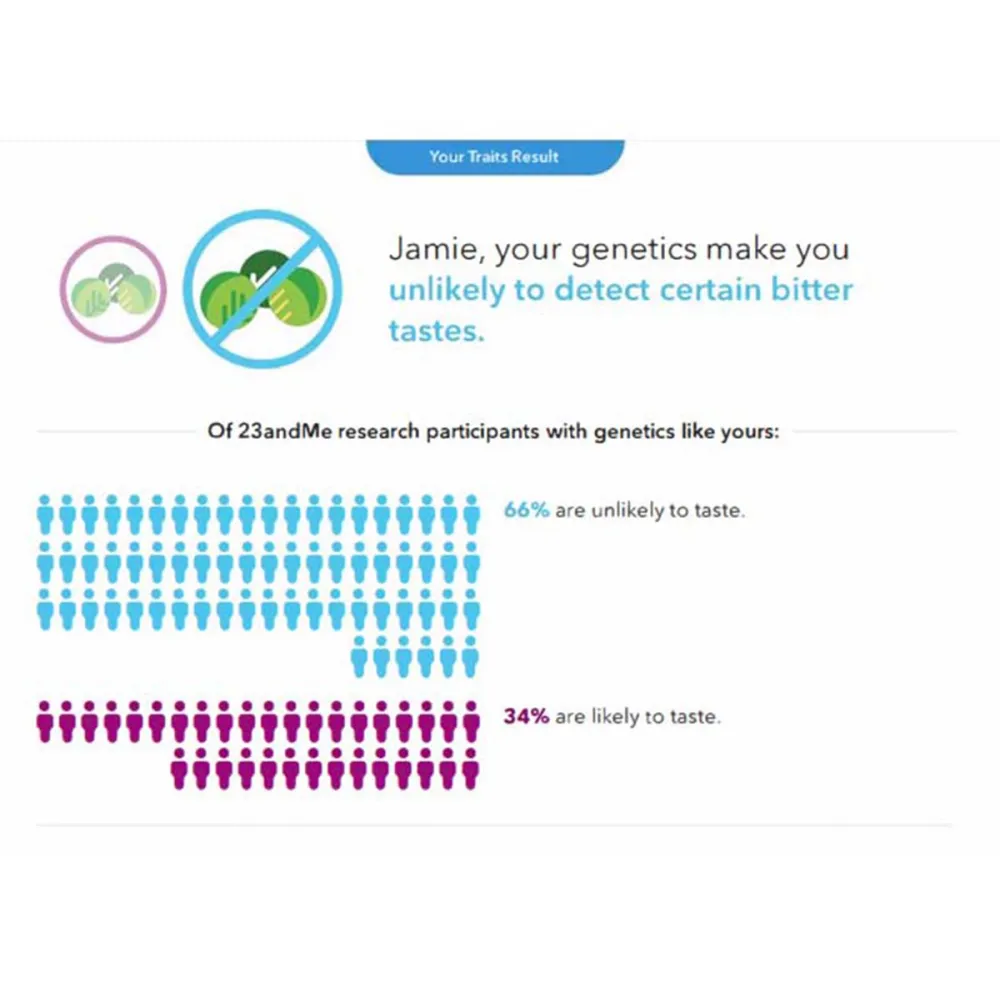 Your Traits Result

Jamie, your genetics make you unlikely to detect certain bitter tastes.

Of 23andMe research participants with genetics like yours:

66% are unlikely to taste.

34% are likely to taste.